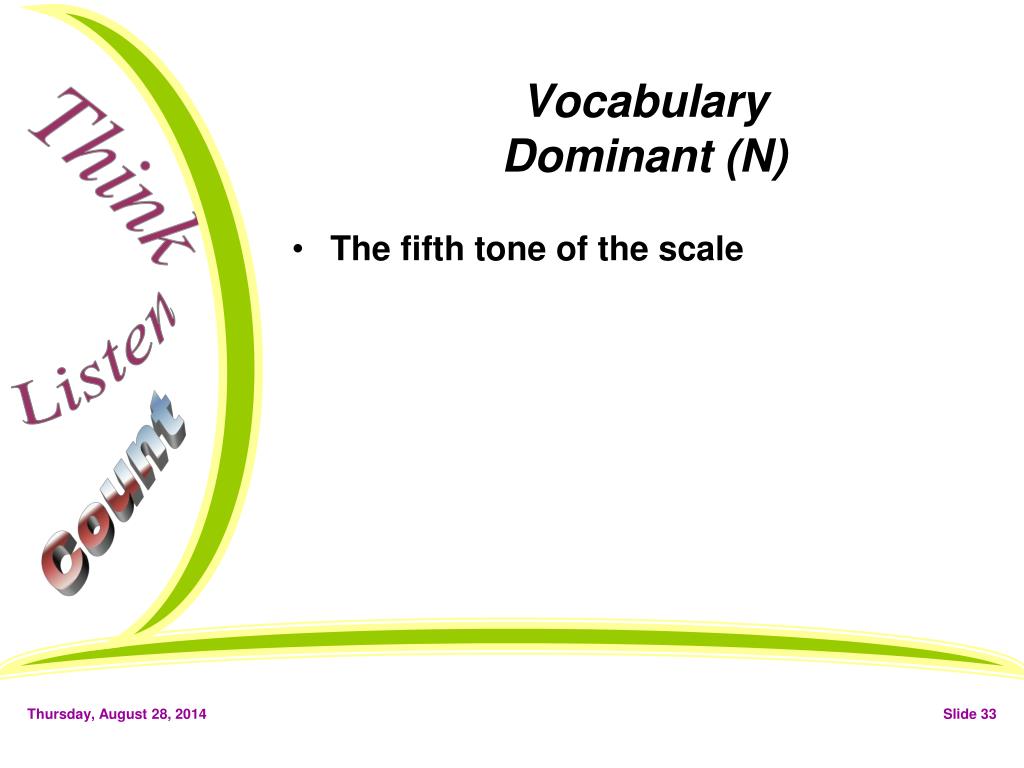 Think
Listen
Count

Vocabulary
Dominant (N)

• The fifth tone of the scale

Thursday, August 28, 2014

Slide 33